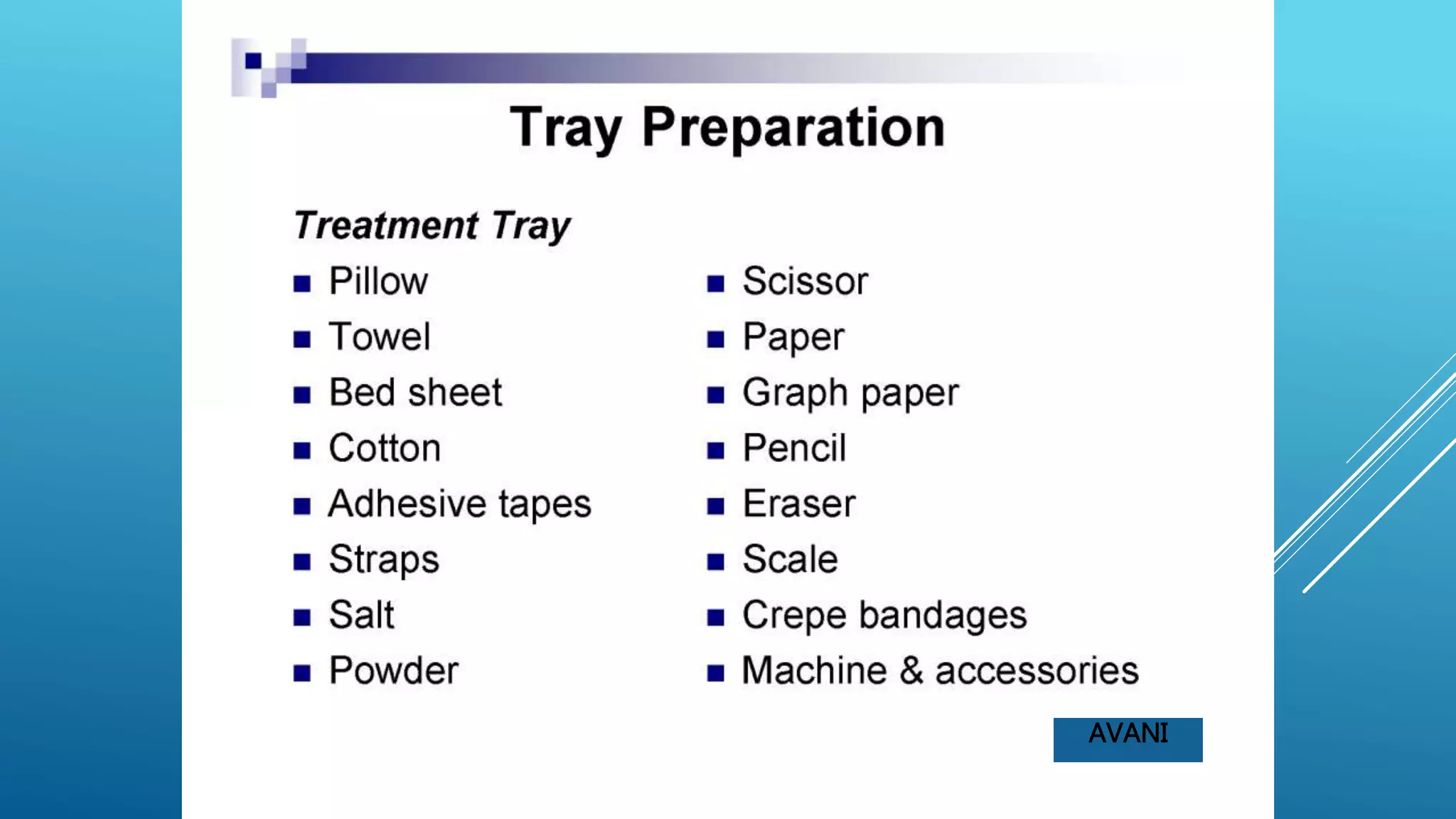 Tray Preparation

Treatment Tray

- Pillow
- Towel
- Bed sheet
- Cotton
- Adhesive tapes
- Straps
- Salt
- Powder

- Scissor
- Paper
- Graph paper
- Pencil
- Eraser
- Scale
- Crepe bandages
- Machine & accessories

AVANI